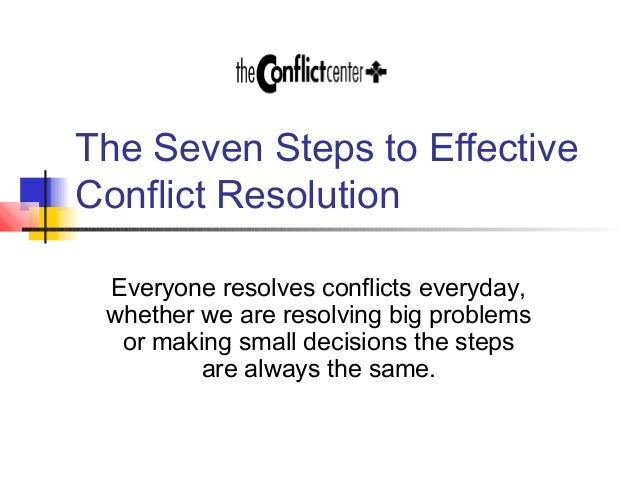 theConflictcenter

The Seven Steps to Effective Conflict Resolution

Everyone resolves conflicts everyday, whether we are resolving big problems or making small decisions the steps are always the same.